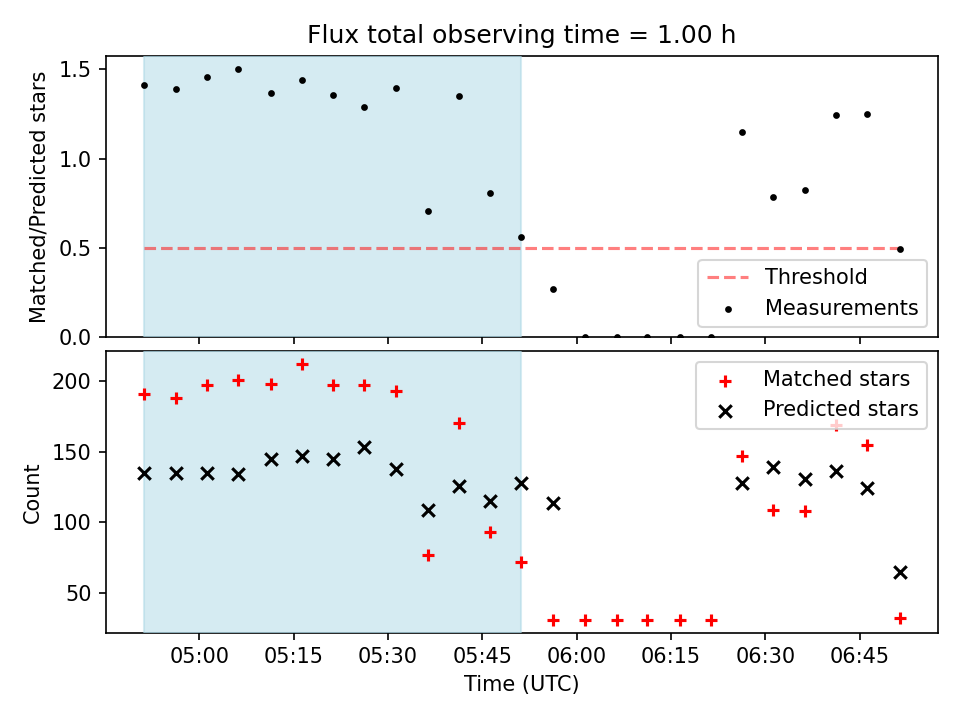 Flux total observing time = 1.00 h

Matched/Predicted stars

1.5
1.0
0.5
0.0

Threshold
Measurements

Count

200
150
100
50

Matched stars
Predicted stars

05:00 05:15 05:30 05:45 06:00 06:15 06:30 06:45

Time (UTC)